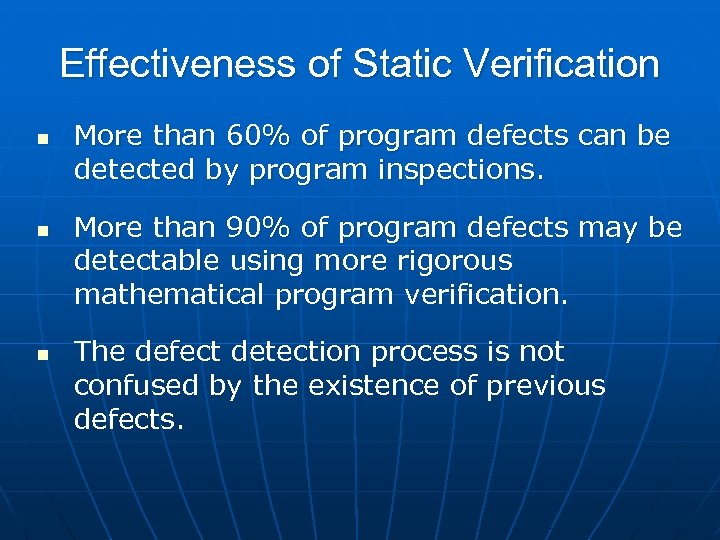 Effectiveness of Static Verification

- More than 60% of program defects can be detected by program inspections.

- More than 90% of program defects may be detectable using more rigorous mathematical program verification.

- The defect detection process is not confused by the existence of previous defects.